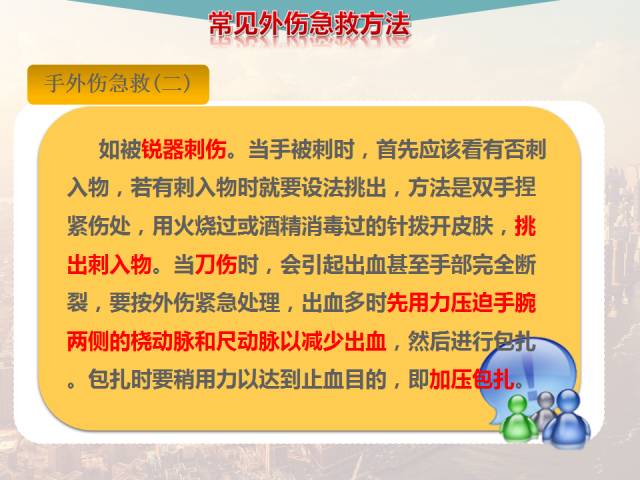 常见外伤急救方法

手外伤急救（二）

如被锐器刺伤。当手被刺时，首先应该看有否刺入物，若有刺入物时就要设法挑出，方法是双手捏紧伤处，用火烧过或酒精消毒过的针拨开皮肤，挑出刺入物。当刀伤时，会引起出血甚至手部完全断裂，要按外伤紧急处理，出血多时先用力压迫手腕两侧的桡动脉和尺动脉以减少出血，然后进行包扎。包扎时要稍用力以达到止血目的，即加压包扎。